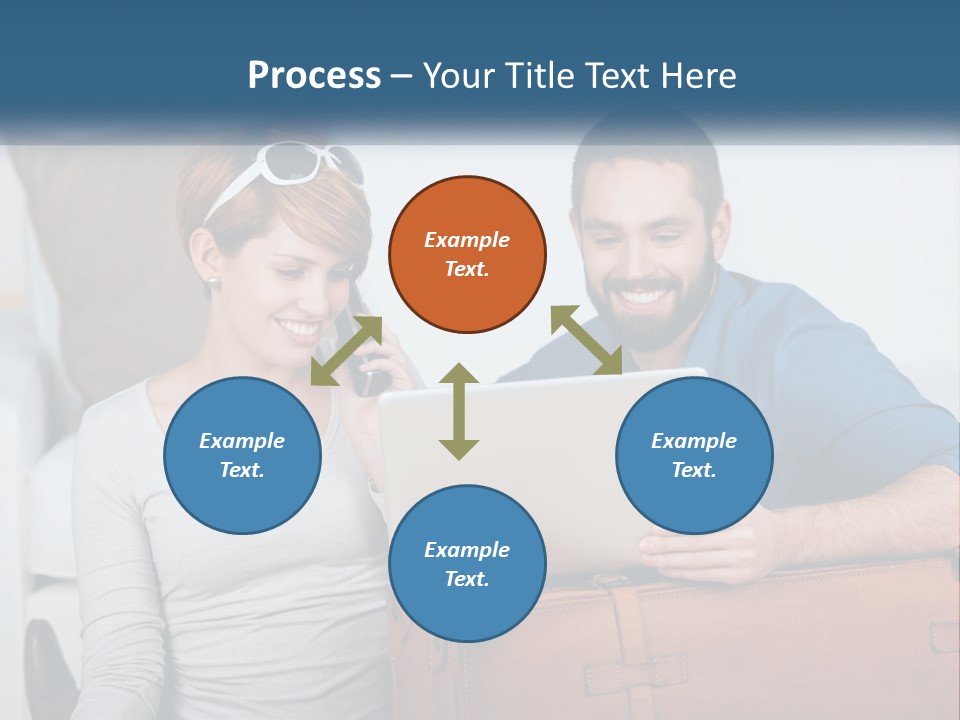 Process – Your Title Text Here

Example Text.

Example Text.

Example Text.

Example Text.